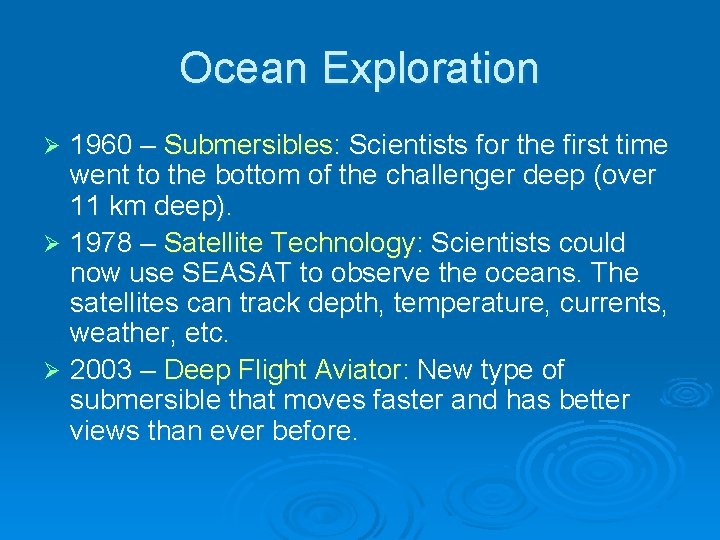 Ocean Exploration

➢ 1960 – Submersibles: Scientists for the first time went to the bottom of the challenger deep (over 11 km deep).

➢ 1978 – Satellite Technology: Scientists could now use SEASAT to observe the oceans. The satellites can track depth, temperature, currents, weather, etc.

➢ 2003 – Deep Flight Aviator: New type of submersible that moves faster and has better views than ever before.